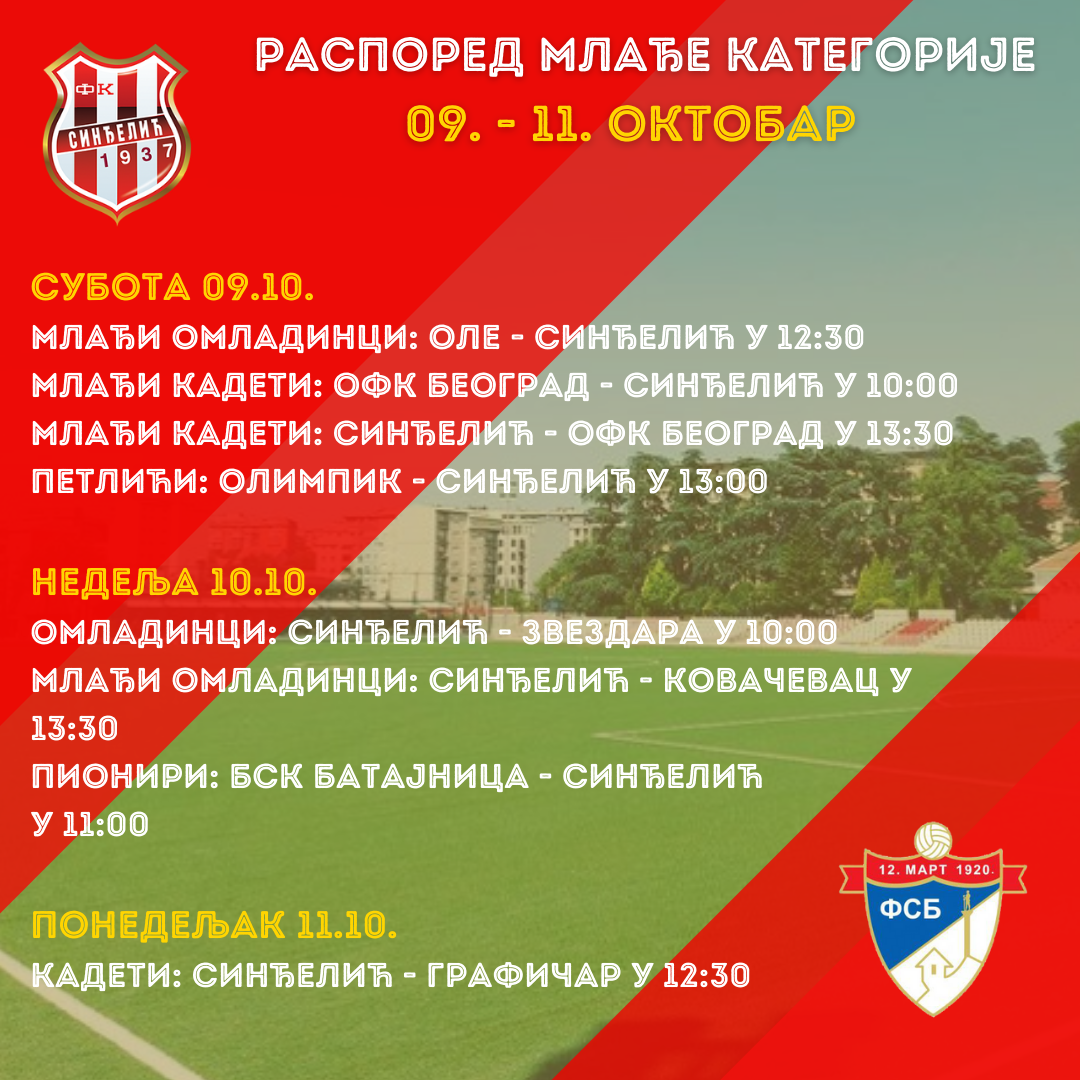 ФК
СИНЂЕЛИЋ
1937

РАСПОРЕД МЛАЂЕ КАТЕГОРИЈЕ
09. - 11. ОКТОБАР

СУБОТА 09.10.
МЛАЂИ ОМЛАДИНЦИ: ОЛЕ - СИНЂЕЛИЋ У 12:30
МЛАЂИ КАДЕТИ: ОФК БЕОГРАД - СИНЂЕЛИЋ У 10:00
МЛАЂИ КАДЕТИ: СИНЂЕЛИЋ - ОФК БЕОГРАД У 13:30
ПЕТЛИЋИ: ОЛИМПИК - СИНЂЕЛИЋ У 13:00

НЕДЕЉА 10.10.
ОМЛАДИНЦИ: СИНЂЕЛИЋ - ЗВЕЗДАРА У 10:00
МЛАЂИ ОМЛАДИНЦИ: СИНЂЕЛИЋ - КОВАЧЕВАЦ У 13:30
ПИОНИРИ: БСК БАТАЈНИЦА - СИНЂЕЛИЋ У 11:00

ПОНЕДЕЉАК 11.10.
КАДЕТИ: СИНЂЕЛИЋ - ГРАФИЧАР У 12:30

12. МАРТ 1920.
ФСБ